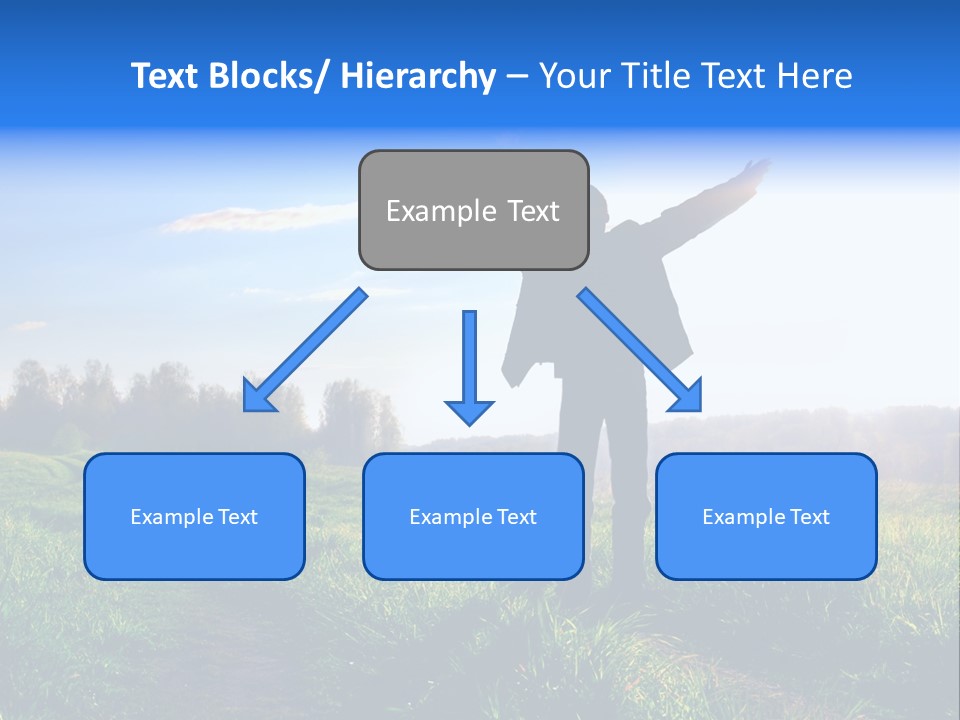 Text Blocks/ Hierarchy – Your Title Text Here

Example Text

Example Text

Example Text

Example Text